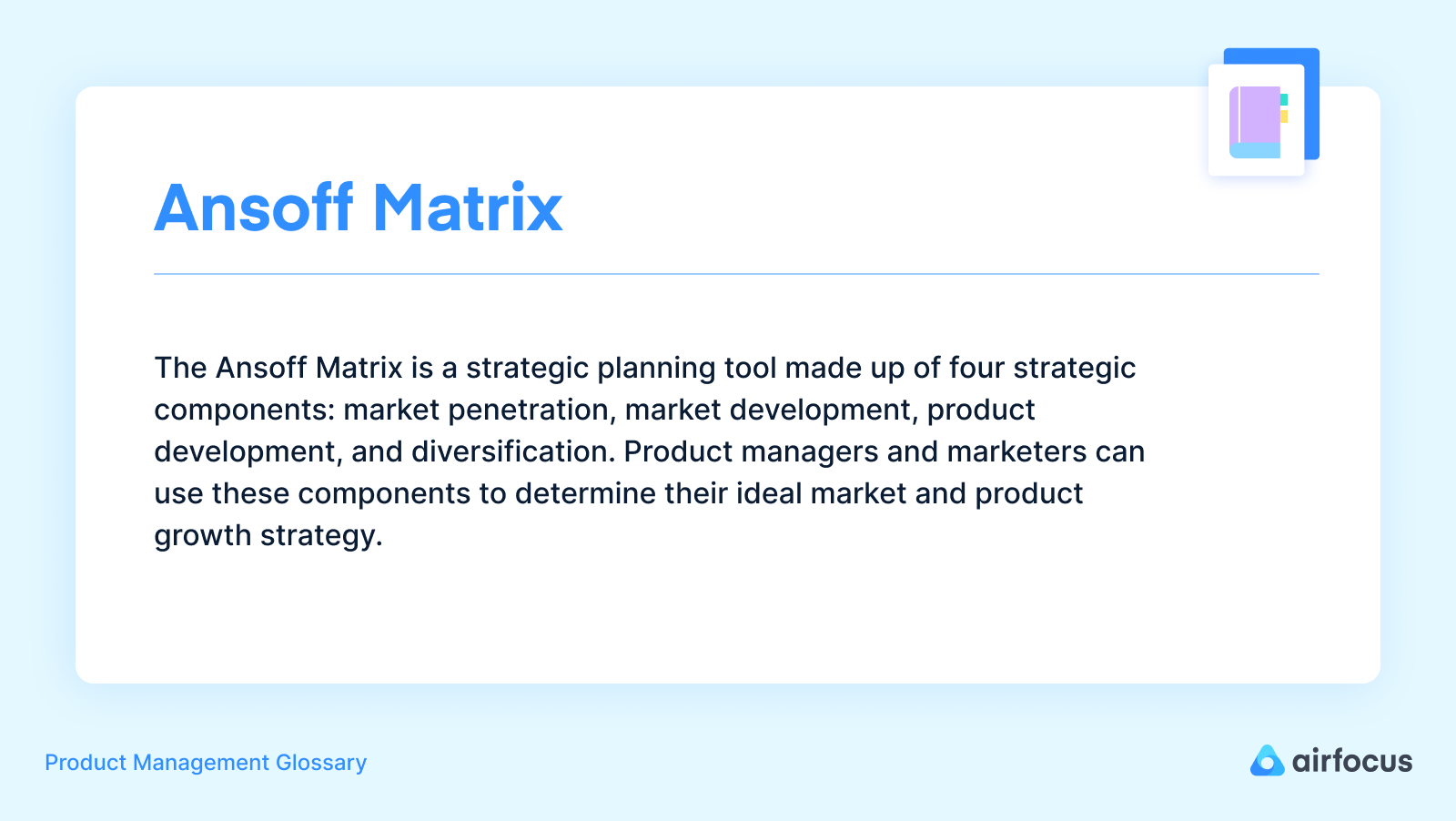 Ansoff Matrix

The Ansoff Matrix is a strategic planning tool made up of four strategic components: market penetration, market development, product development, and diversification. Product managers and marketers can use these components to determine their ideal market and product growth strategy.

Product Management Glossary

airfocus